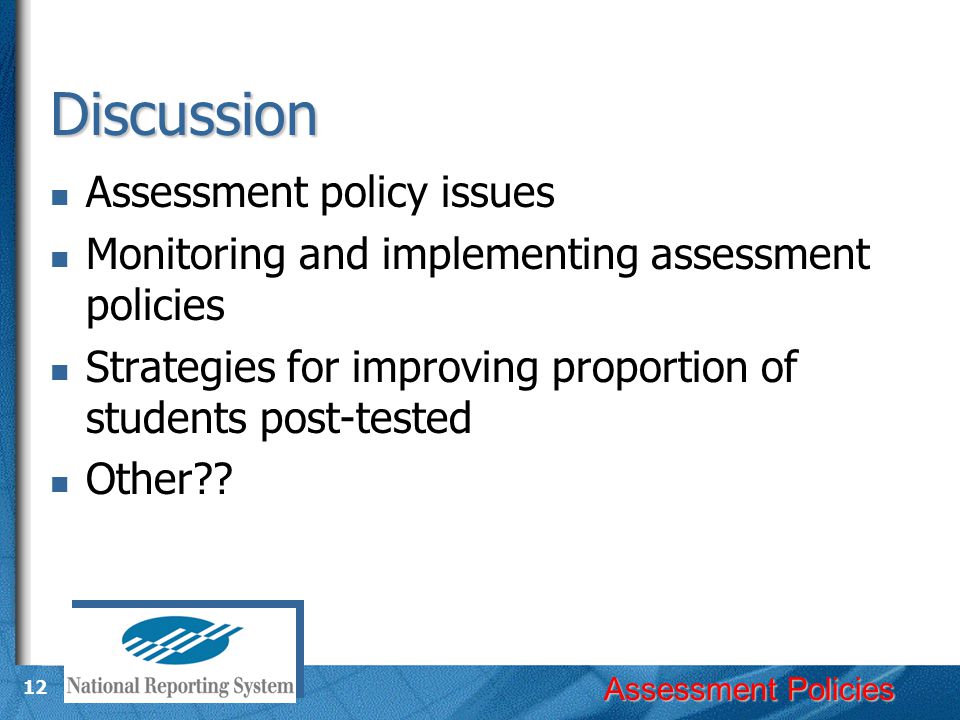 Discussion

- Assessment policy issues
- Monitoring and implementing assessment policies
- Strategies for improving proportion of students post-tested
- Other??

12

National Reporting System

Assessment Policies